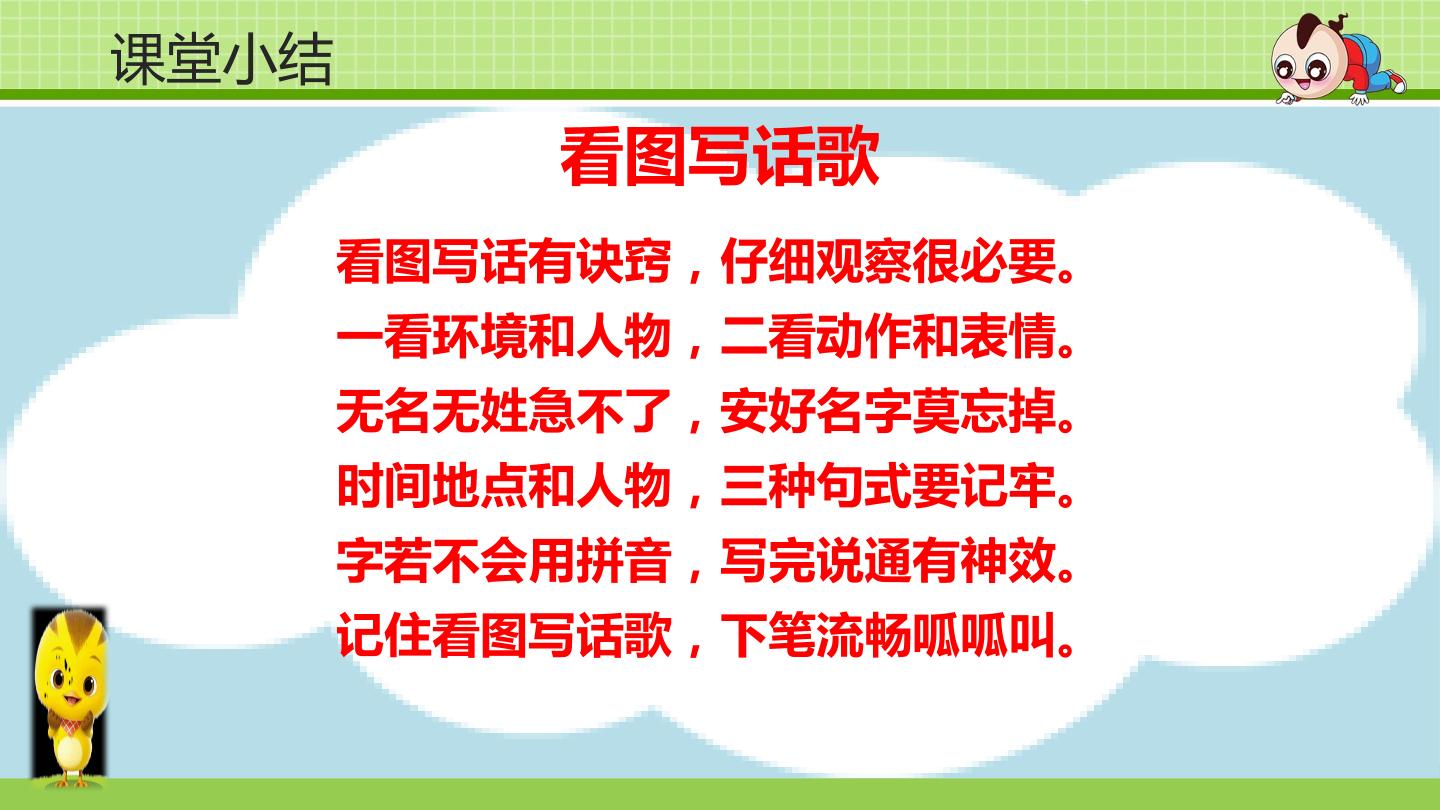 课堂小结

看图写话歌

看图写话有诀窍，仔细观察很必要。
一看环境和人物，二看动作和表情。
无名无姓急不了，安好名字莫忘掉。
时间地点和人物，三种句式要记牢。
字若不会用拼音，写完说通有神效。
记住看图写话歌，下笔流畅呱呱叫。